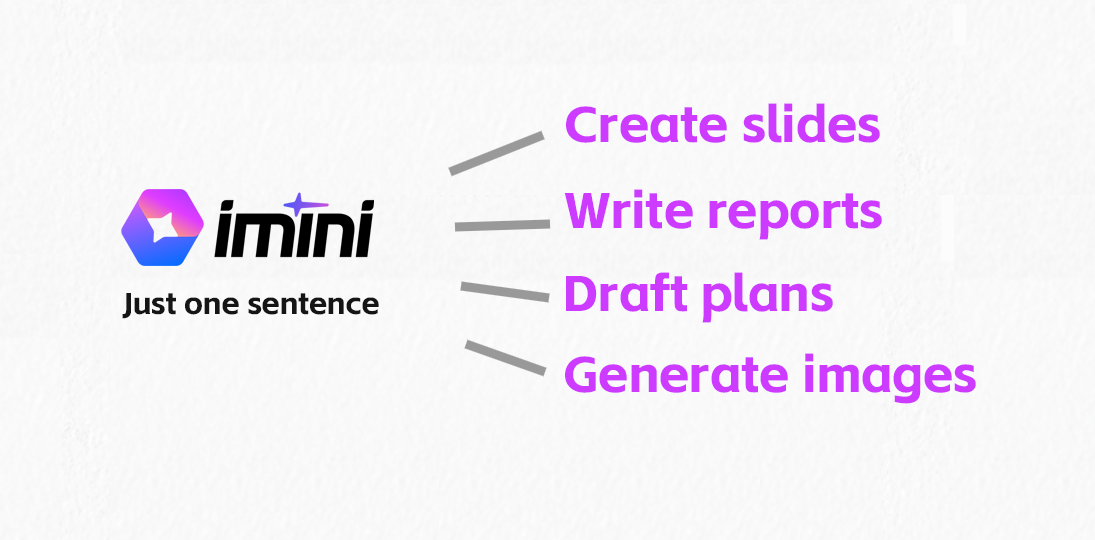 imini

Just one sentence

Create slides

Write reports

Draft plans

Generate images